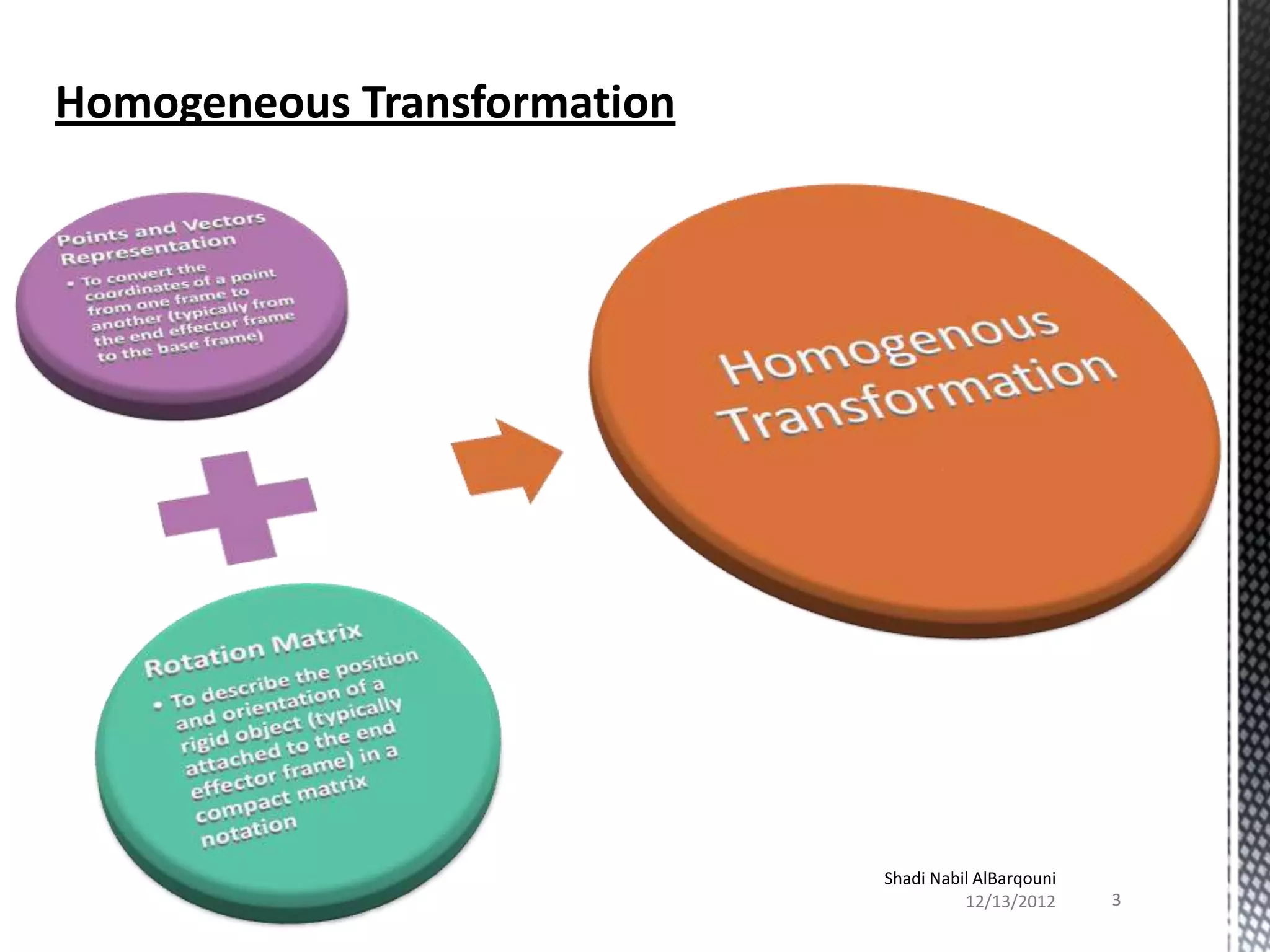 Homogeneous Transformation

Points and Vectors Representation

• To convert the coordinates of a point from one frame to another (typically from the end effector frame to the base frame)

Rotation Matrix

• To describe the position and orientation of a rigid object (typically attached to the end effector frame) in a compact matrix notation

Homogenous Transformation

Shadi Nabil AlBarqouni
12/13/2012
3